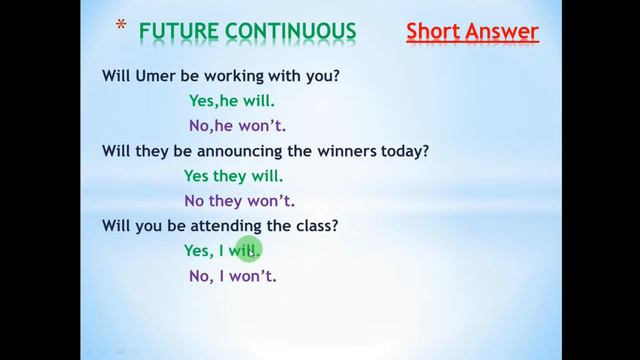 * FUTURE CONTINUOUS Short Answer

Will Umer be working with you?

Yes,he will.

No,he won't.

Will they be announcing the winners today?

Yes they will.

No they won't.

Will you be attending the class?

Yes, I will.

No, I won't.